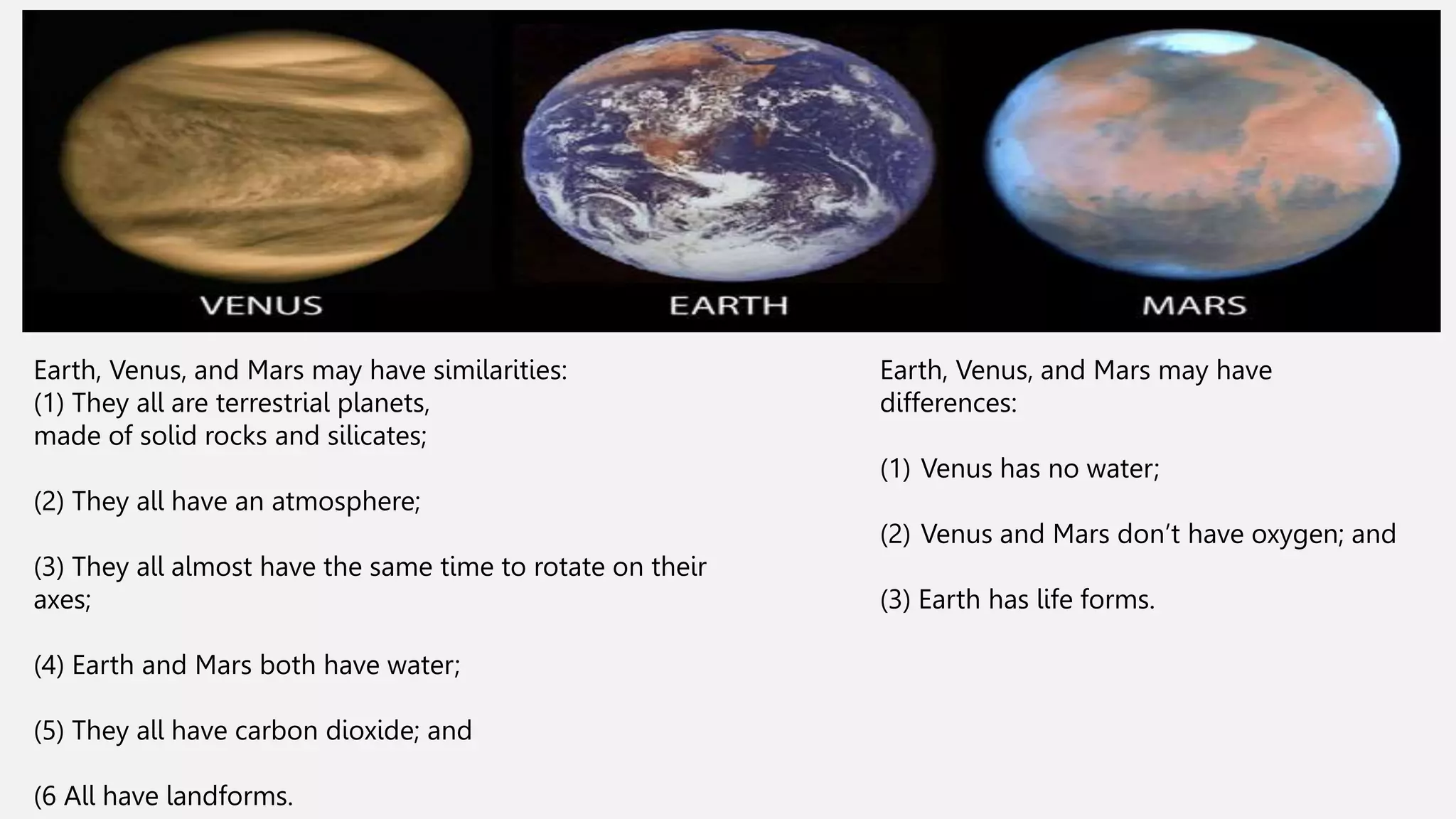 VENUS

EARTH

MARS

Earth, Venus, and Mars may have similarities:
(1) They all are terrestrial planets, made of solid rocks and silicates;

(2) They all have an atmosphere;

(3) They all almost have the same time to rotate on their axes;

(4) Earth and Mars both have water;

(5) They all have carbon dioxide; and

(6 All have landforms.

Earth, Venus, and Mars may have differences:

(1) Venus has no water;

(2) Venus and Mars don't have oxygen; and

(3) Earth has life forms.